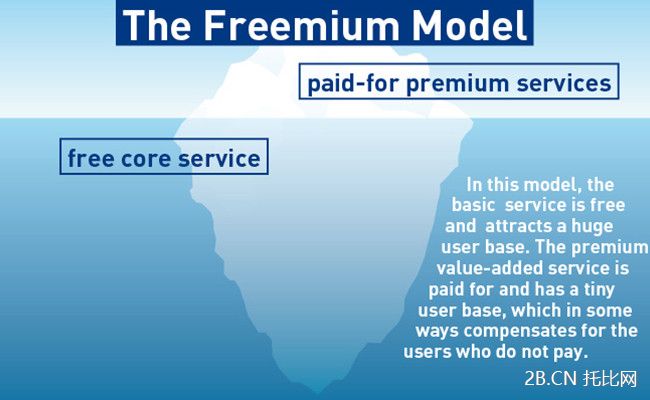 The Freemium Model

paid-for premium services

free core service

In this model, the basic service is free and attracts a huge user base. The premium value-added service is paid for and has a tiny user base, which in some ways compensates for the users who do not pay.

2B.CN 托比网